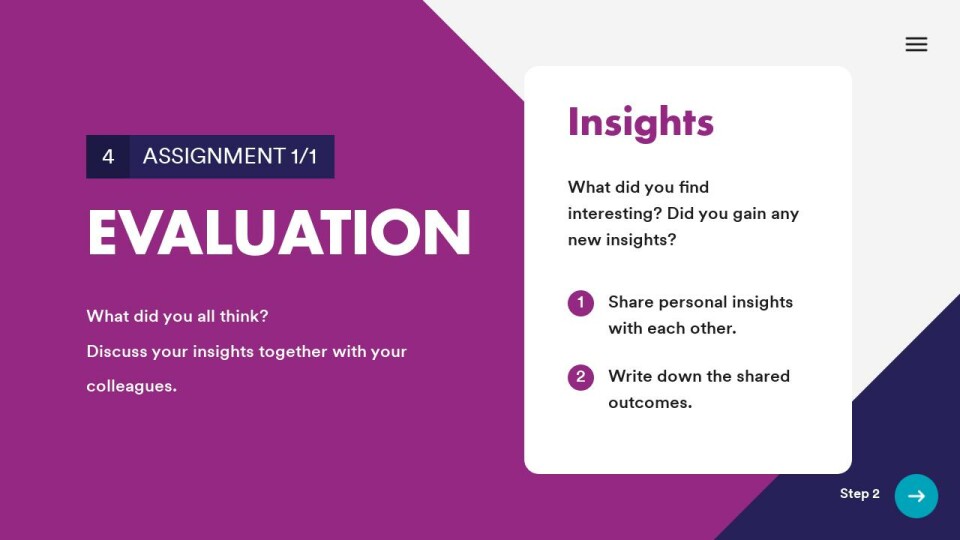 4 ASSIGNMENT 1/1

EVALUATION

What did you all think?
Discuss your insights together with your colleagues.

Insights

What did you find interesting? Did you gain any new insights?

1 Share personal insights with each other.

2 Write down the shared outcomes.

Step 2